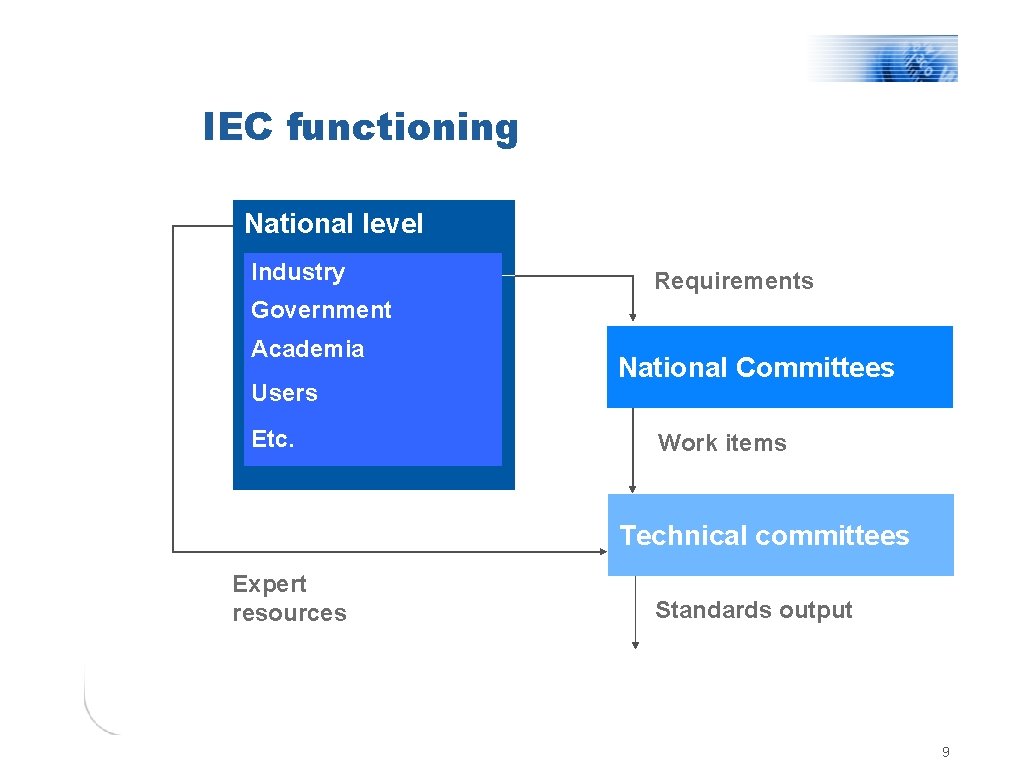 IEC functioning

National level

Industry

Government

Academia

Users

Etc.

Requirements

National Committees

Work items

Technical committees

Expert resources

Standards output

9